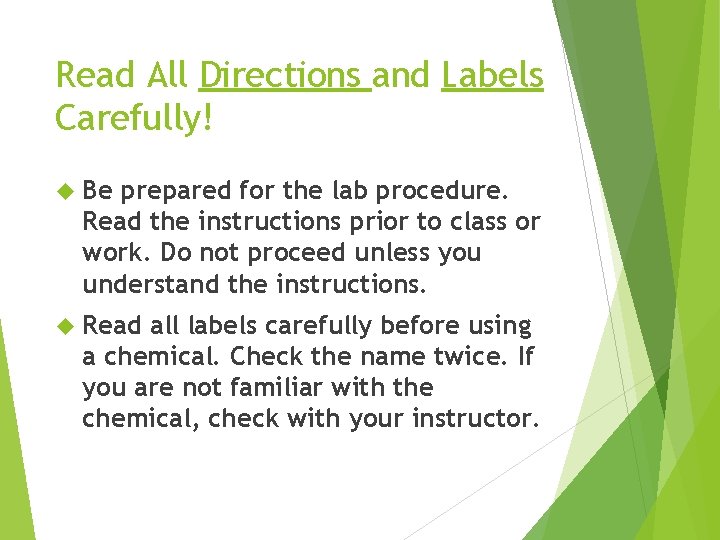 Read All Directions and Labels Carefully!

Be prepared for the lab procedure. Read the instructions prior to class or work. Do not proceed unless you understand the instructions.

Read all labels carefully before using a chemical. Check the name twice. If you are not familiar with the chemical, check with your instructor.